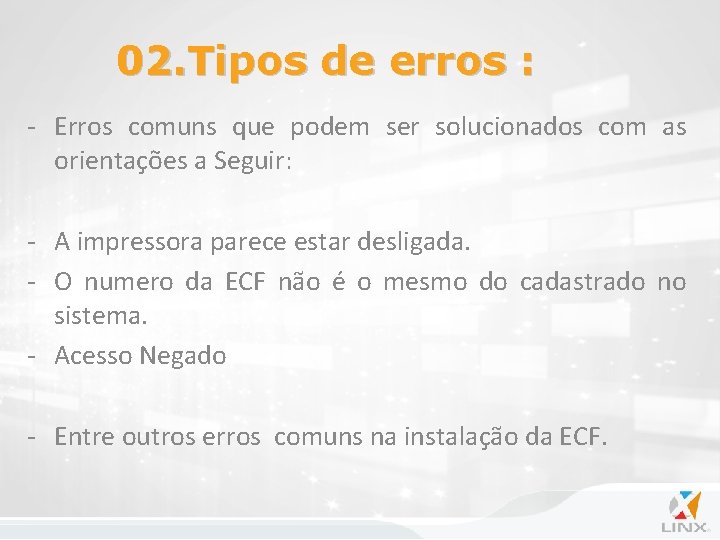 02.Tipos de erros :

- Erros comuns que podem ser solucionados com as orientações a Seguir:

- A impressora parece estar desligada.
- O numero da ECF não é o mesmo do cadastrado no sistema.
- Acesso Negado

- Entre outros erros comuns na instalação da ECF.

LINX